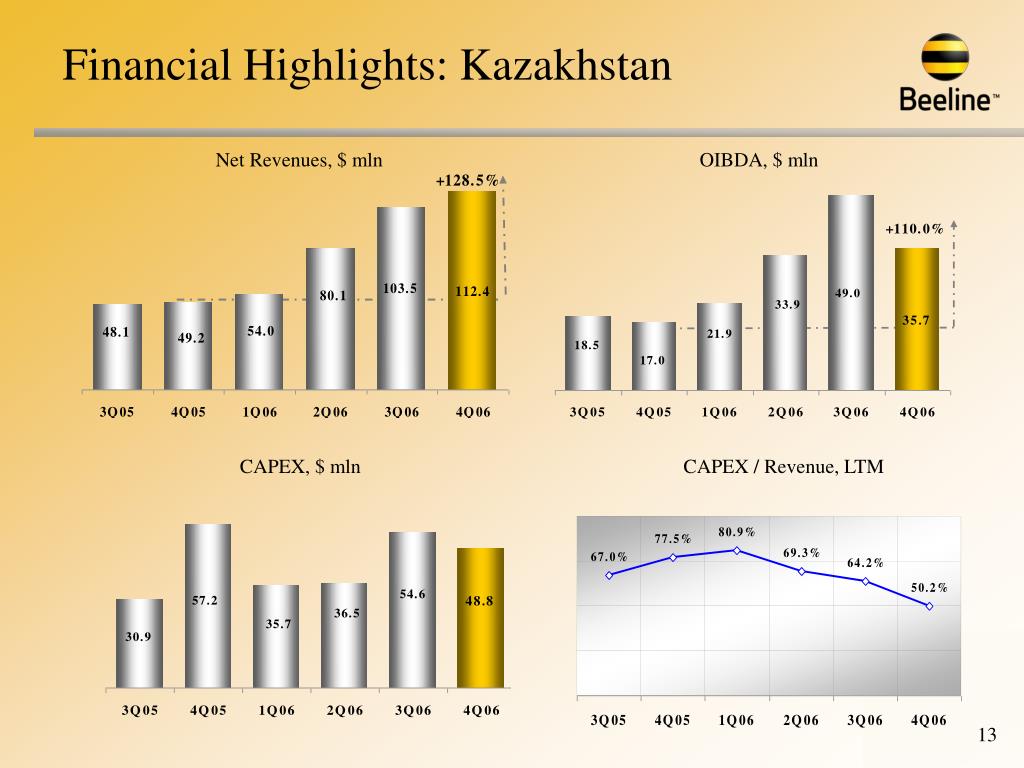 Financial Highlights: Kazakhstan

Beeline™

Net Revenues, $ mln

+128.5%

48.1
49.2
54.0
80.1
103.5
112.4

3Q05 4Q05 1Q06 2Q06 3Q06 4Q06

OIBDA, $ mln

+110.0%

18.5
17.0
21.9
33.9
49.0
35.7

3Q05 4Q05 1Q06 2Q06 3Q06 4Q06

CAPEX, $ mln

30.9
57.2
35.7
36.5
54.6
48.8

3Q05 4Q05 1Q06 2Q06 3Q06 4Q06

CAPEX / Revenue, LTM

67.0%
77.5%
80.9%
69.3%
64.2%
50.2%

3Q05 4Q05 1Q06 2Q06 3Q06 4Q06

13